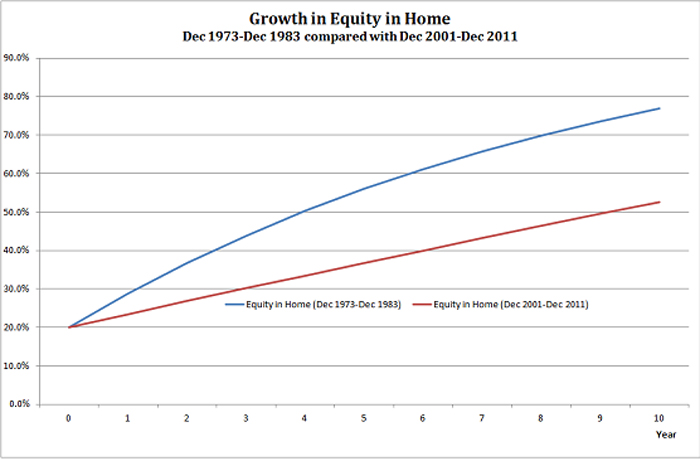 Growth in Equity in Home
Dec 1973-Dec 1983 compared with Dec 2001-Dec 2011

90.0%
80.0%
70.0%
60.0%
50.0%
40.0%
30.0%
20.0%
10.0%
0.0%

Equity in Home (Dec 1973-Dec 1983)
Equity in Home (Dec 2001-Dec 2011)

0 1 2 3 4 5 6 7 8 9 10
Year